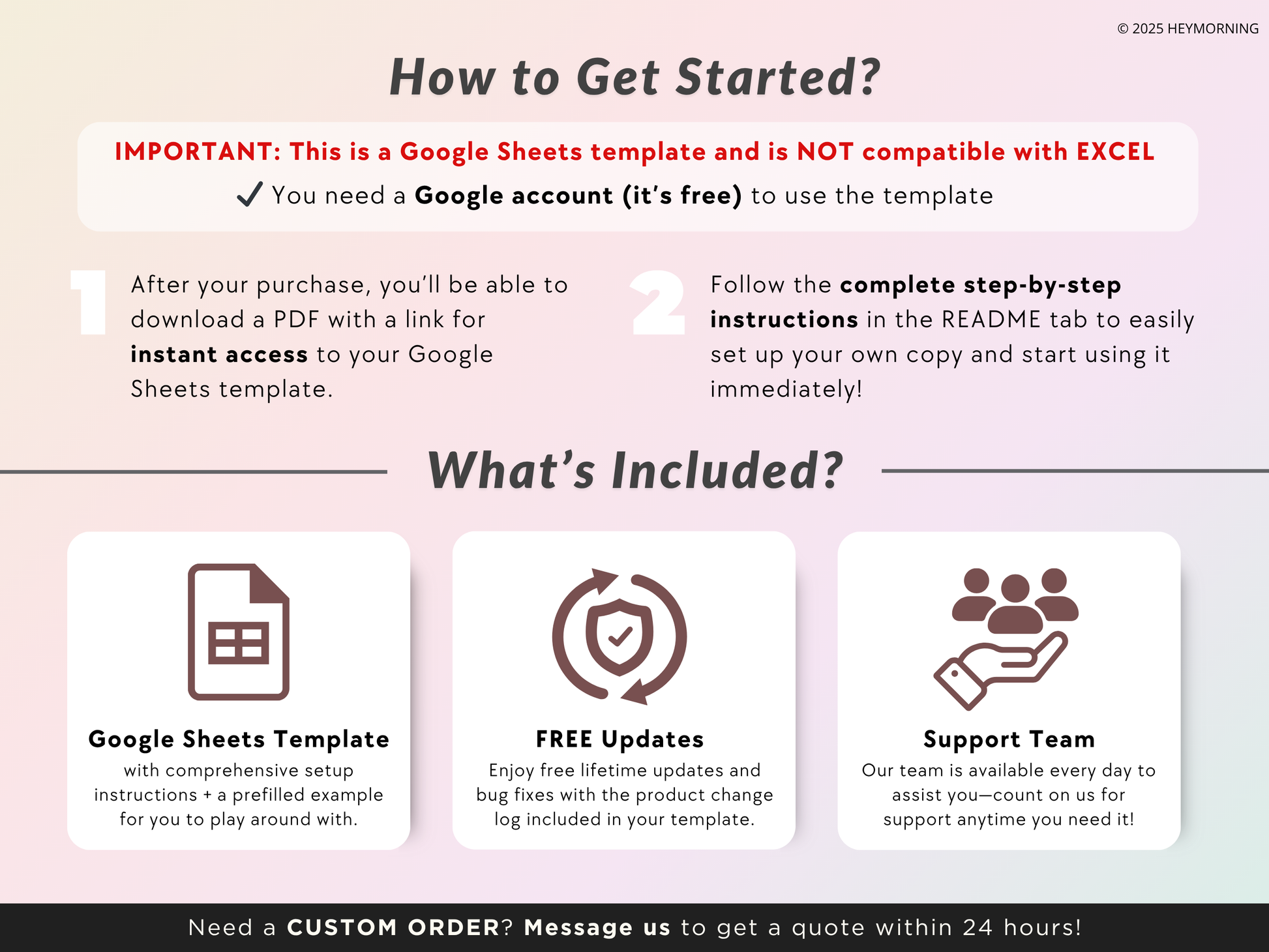 © 2025 HEYMORNING

How to Get Started?

IMPORTANT: This is a Google Sheets template and is NOT compatible with EXCEL

✓ You need a Google account (it's free) to use the template

1

After your purchase, you'll be able to download a PDF with a link for instant access to your Google Sheets template.

2

Follow the complete step-by-step instructions in the README tab to easily set up your own copy and start using it immediately!

What's Included?

Google Sheets Template
with comprehensive setup instructions + a prefilled example for you to play around with.

FREE Updates
Enjoy free lifetime updates and bug fixes with the product change log included in your template.

Support Team
Our team is available every day to assist you—count on us for support anytime you need it!

Need a CUSTOM ORDER? Message us to get a quote within 24 hours!